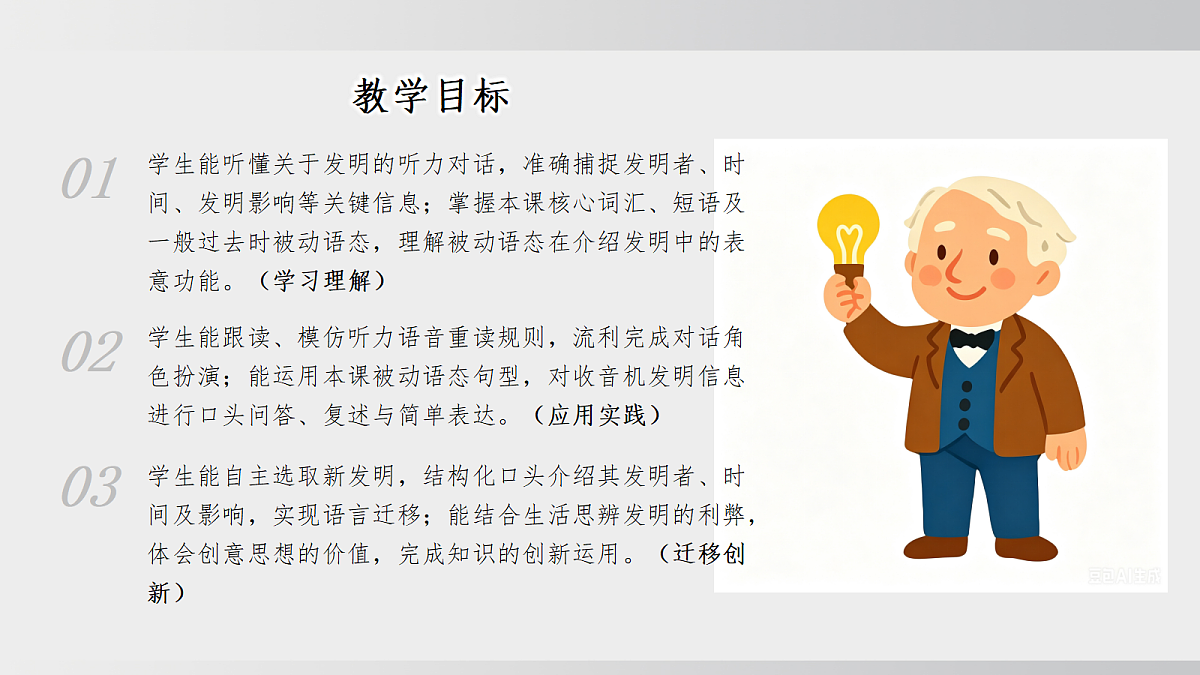 教学目标

01 学生能听懂关于发明的听力对话，准确捕捉发明者、时间、发明影响等关键信息；掌握本课核心词汇、短语及一般过去时被动语态，理解被动语态在介绍发明中的表意功能。（学习理解）

02 学生能跟读、模仿听力语音重读规则，流利完成对话角色扮演；能运用本课被动语态句型，对收音机发明信息进行口头问答、复述与简单表达。（应用实践）

03 学生能自主选取新发明，结构化口头介绍其发明者、时间及影响，实现语言迁移；能结合生活思辨发明的利弊，体会创意思想的价值，完成知识的创新运用。（迁移创新）

豆包AI生成